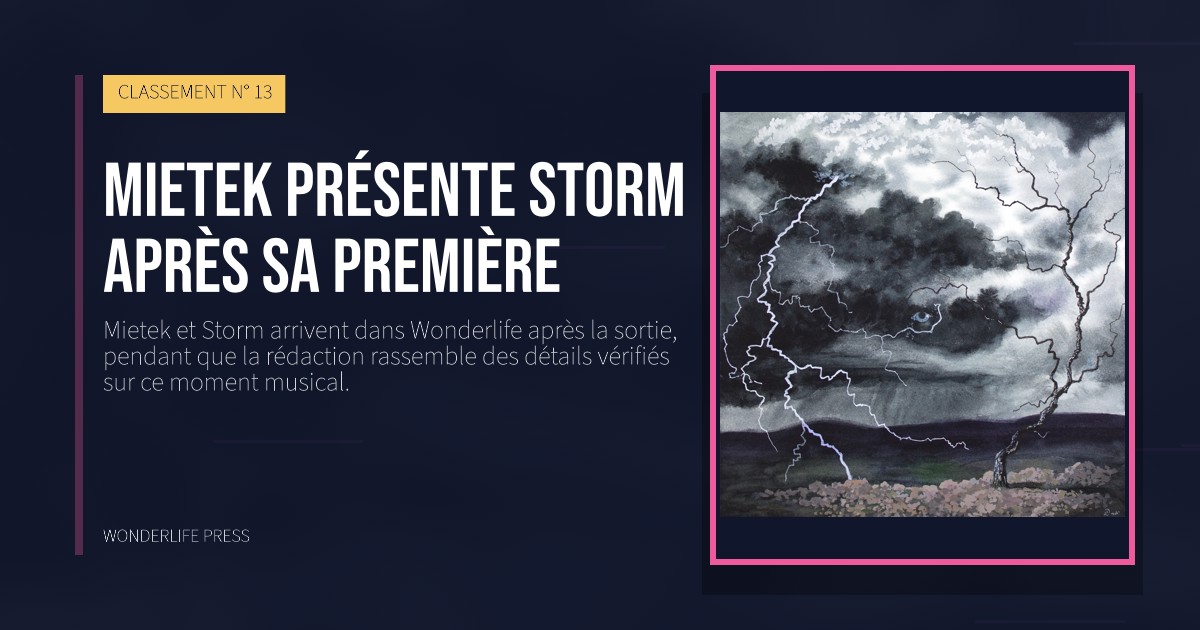 CLASSEMENT N° 13

MIETEK PRÉSENTE STORM APRÈS SA PREMIÈRE

Mietek et Storm arrivent dans Wonderlife après la sortie, pendant que la rédaction rassemble des détails vérifiés sur ce moment musical.

WONDERLIFE PRESS